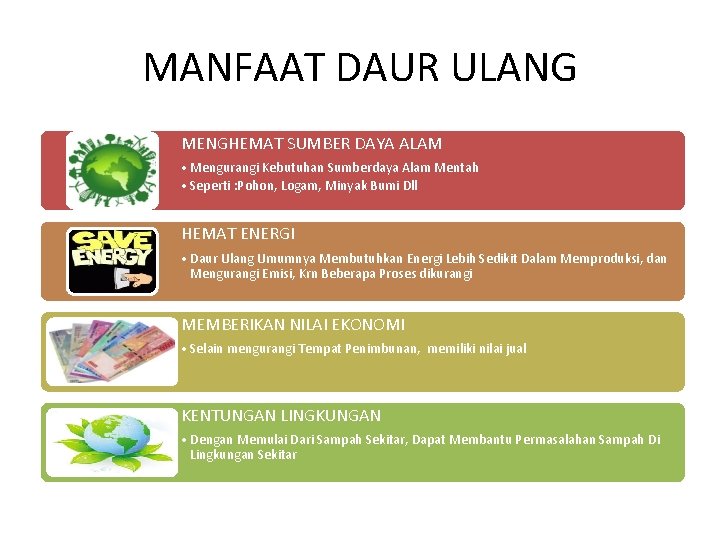 MANFAAT DAUR ULANG

MENGHEMAT SUMBER DAYA ALAM

• Mengurangi Kebutuhan Sumberdaya Alam Mentah
• Seperti :Pohon, Logam, Minyak Bumi Dll

SAVE ENERGY

HEMAT ENERGI

• Daur Ulang Umumnya Membutuhkan Energi Lebih Sedikit Dalam Memproduksi, dan Mengurangi Emisi, Krn Beberapa Proses dikurangi

MEMBERIKAN NILAI EKONOMI

• Selain mengurangi Tempat Penimbunan, memiliki nilai jual

KENTUNGAN LINGKUNGAN

• Dengan Memulai Dari Sampah Sekitar, Dapat Membantu Permasalahan Sampah Di Lingkungan Sekitar